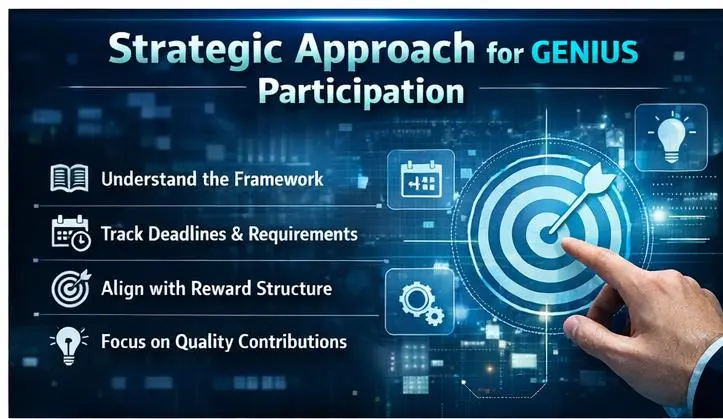 Strategic Approach for GENIUS Participation

Understand the Framework

Track Deadlines & Requirements

Align with Reward Structure

Focus on Quality Contributions